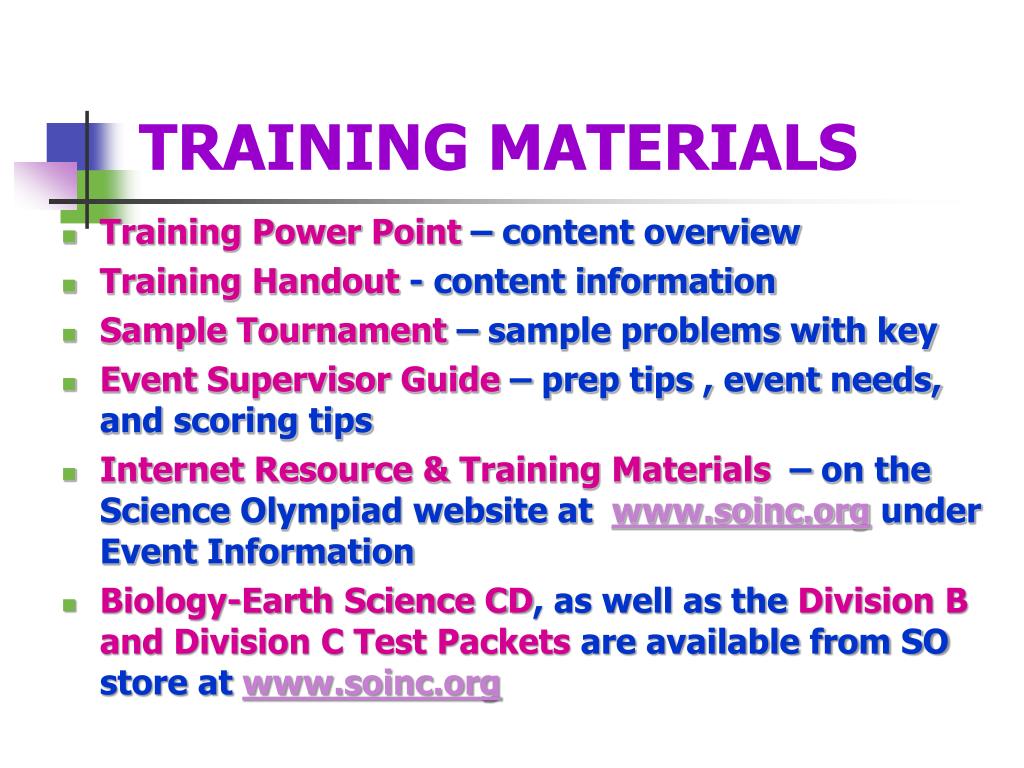 TRAINING MATERIALS

- Training Power Point – content overview
- Training Handout - content information
- Sample Tournament – sample problems with key
- Event Supervisor Guide – prep tips , event needs, and scoring tips
- Internet Resource & Training Materials – on the Science Olympiad website at www.soinc.org under Event Information
- Biology-Earth Science CD, as well as the Division B and Division C Test Packets are available from SO store at www.soinc.org